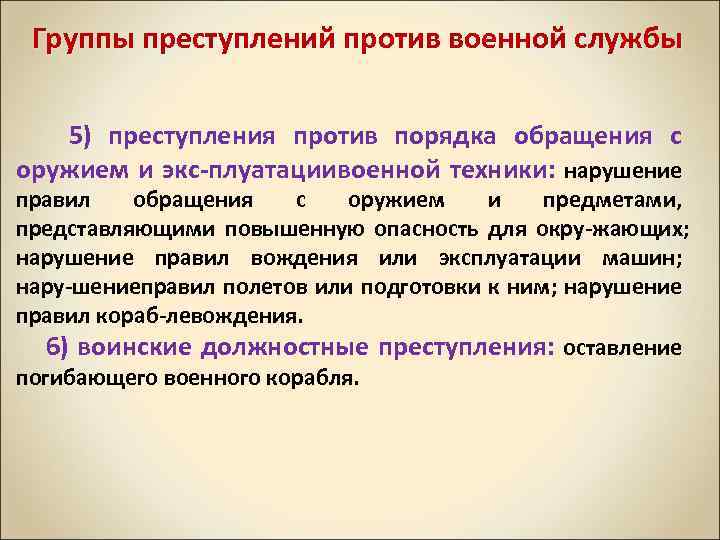 Группы преступлений против военной службы

5) преступления против порядка обращения с оружием и экс-плуатациивоенной техники: нарушение правил обращения с оружием и предметами, представляющими повышенную опасность для окру-жающих; нарушение правил вождения или эксплуатации машин; нару-шениеправил полетов или подготовки к ним; нарушение правил кораб-левождения.

6) воинские должностные преступления: оставление погибающего военного корабля.